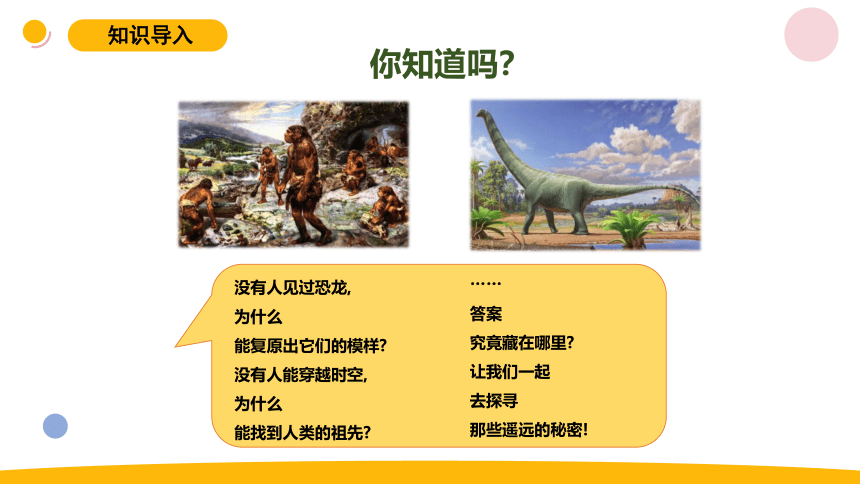 知识导入

你知道吗?

没有人见过恐龙,
为什么
能复原出它们的模样?
没有人能穿越时空,
为什么
能找到人类的祖先?

……
答案
究竟藏在哪里?
让我们一起
去探寻
那些遥远的秘密!